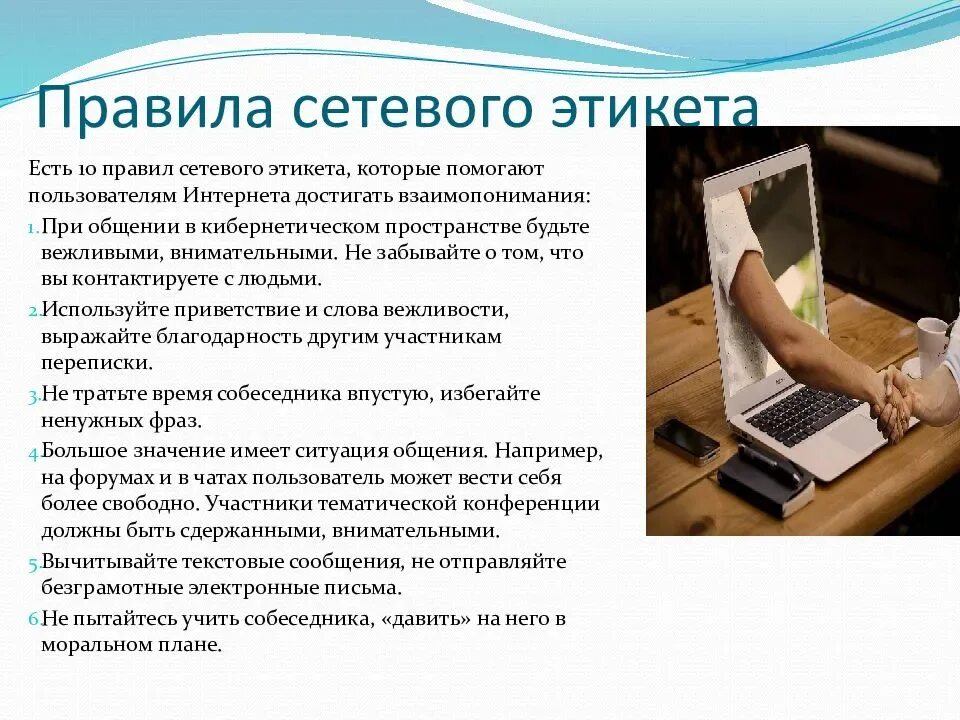 Правила сетевого этикета

Есть 10 правил сетевого этикета, которые помогают пользователям Интернета достигать взаимопонимания:

1. При общении в кибернетическом пространстве будьте вежливыми, внимательными. Не забывайте о том, что вы контактируете с людьми.

2. Используйте приветствие и слова вежливости, выражайте благодарность другим участникам переписки.

3. Не тратьте время собеседника впустую, избегайте ненужных фраз.

4. Большое значение имеет ситуация общения. Например, на форумах и в чатах пользователь может вести себя более свободно. Участники тематической конференции должны быть сдержанными, внимательными.

5. Вычитывайте текстовые сообщения, не отправляйте безграмотные электронные письма.

6. Не пытайтесь учить собеседника, «давить» на него в моральном плане.